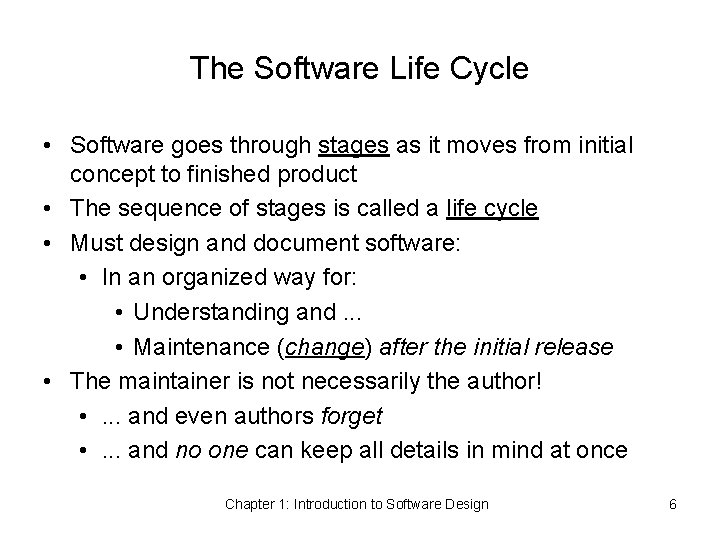 The Software Life Cycle

• Software goes through stages as it moves from initial concept to finished product
• The sequence of stages is called a life cycle
• Must design and document software:
  • In an organized way for:
    • Understanding and ...
    • Maintenance (change) after the initial release
• The maintainer is not necessarily the author!
  • ... and even authors forget
  • ... and no one can keep all details in mind at once

Chapter 1: Introduction to Software Design

6